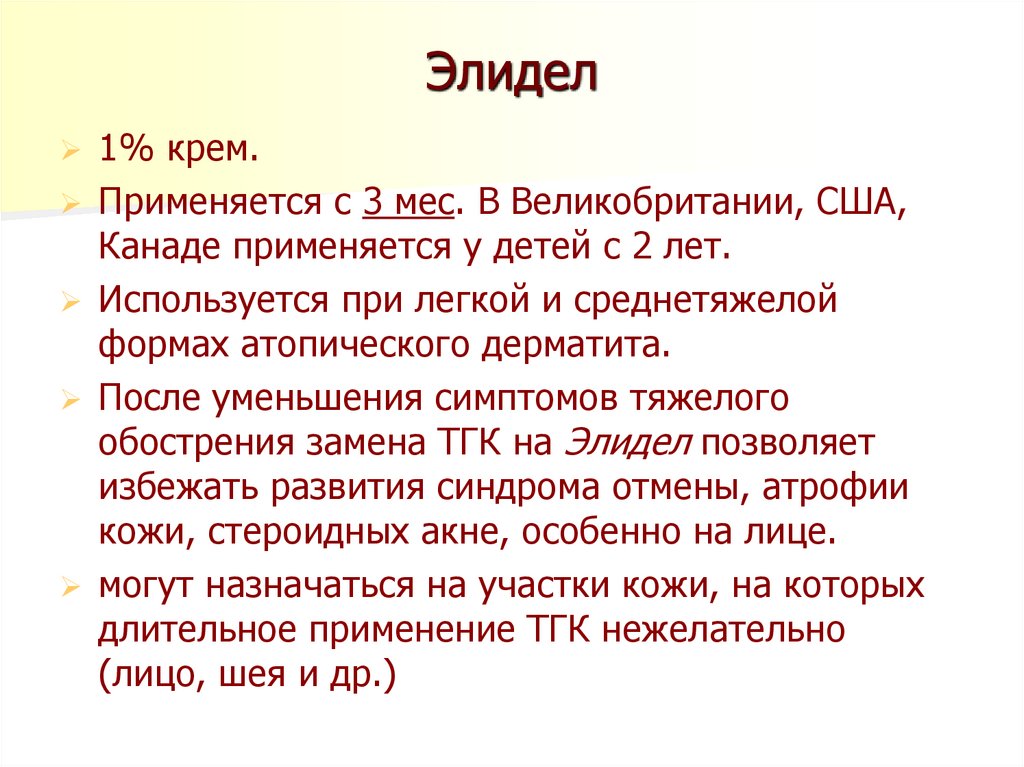 Элидел

1% крем.

Применяется с 3 мес. В Великобритании, США, Канаде применяется у детей с 2 лет.

Используется при легкой и среднетяжелой формах атопического дерматита.

После уменьшения симптомов тяжелого обострения замена ТГК на Элидел позволяет избежать развития синдрома отмены, атрофии кожи, стероидных акне, особенно на лице.

могут назначаться на участки кожи, на которых длительное применение ТГК нежелательно (лицо, шея и др.)